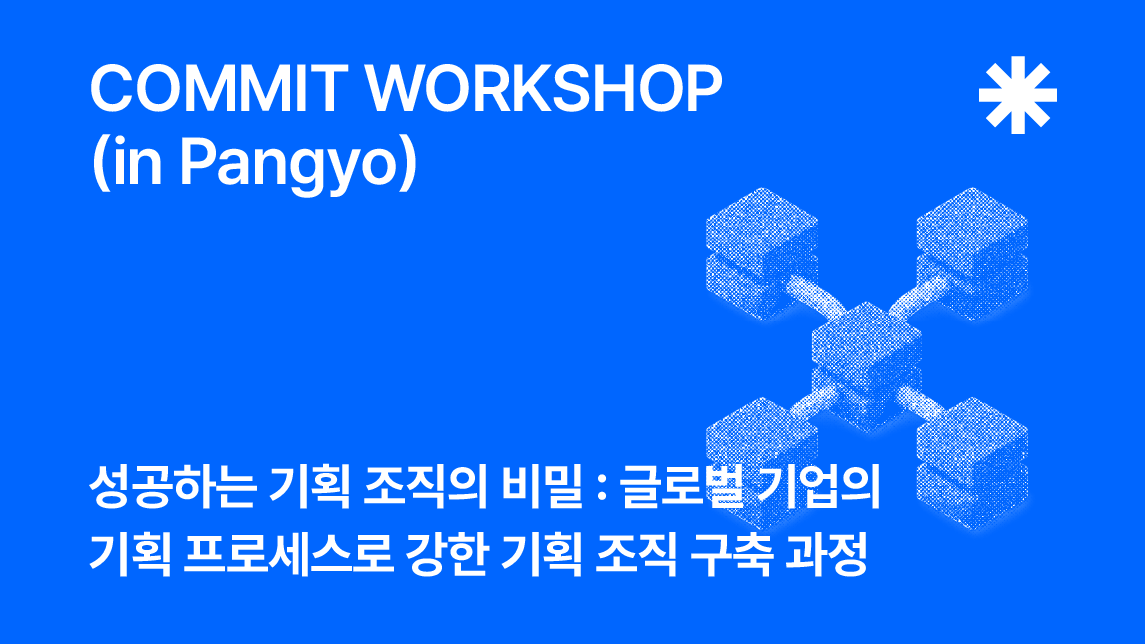 COMMIT WORKSHOP
(in Pangyo)

성공하는 기획 조직의 비밀 : 글로벌 기업의 기획 프로세스로 강한 기획 조직 구축 과정